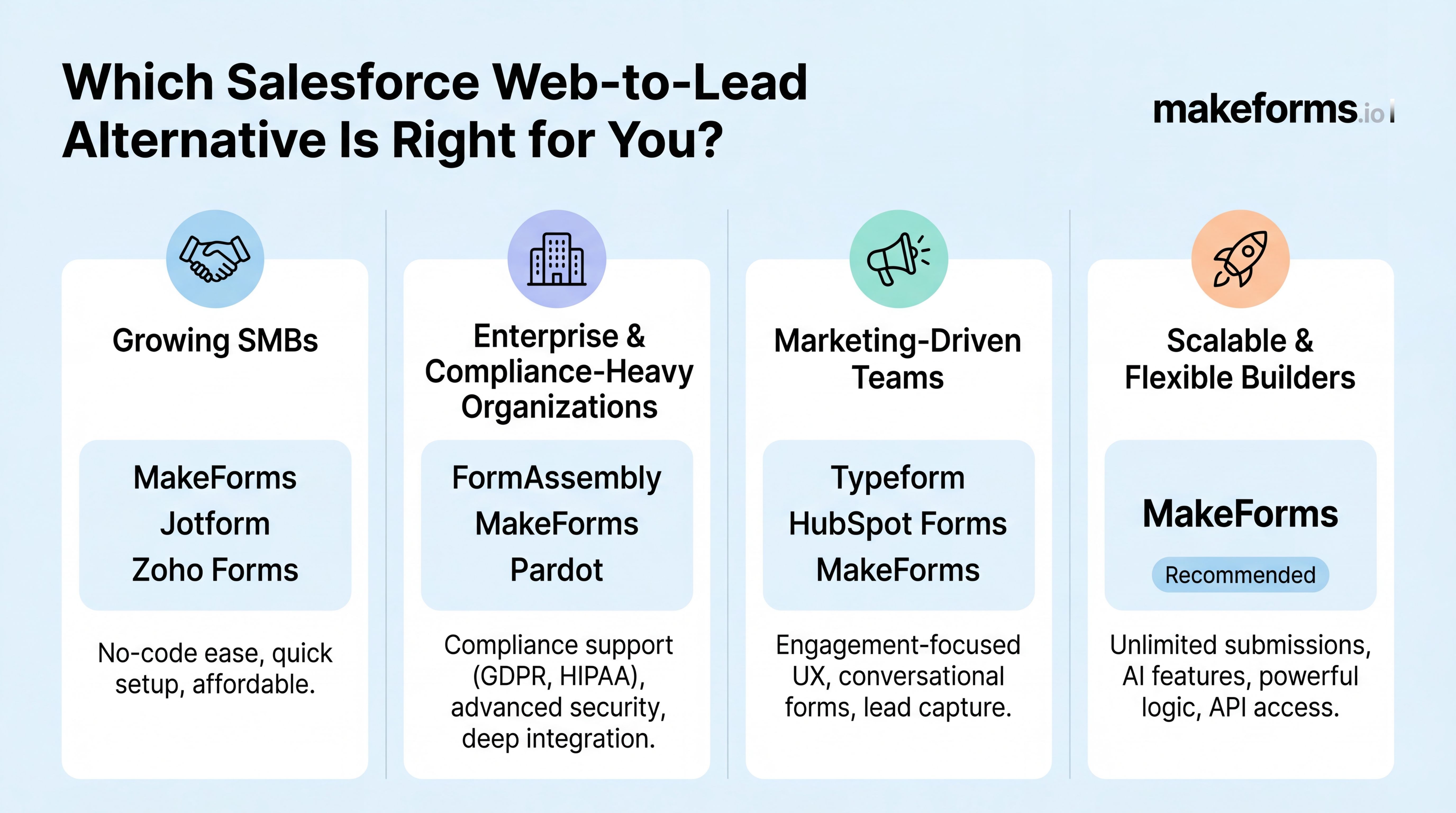 Which Salesforce Web-to-Lead Alternative Is Right for You?

makeforms.io

Growing SMBs

MakeForms
Jotform
Zoho Forms

No-code ease, quick setup, affordable.

Enterprise & Compliance-Heavy Organizations

FormAssembly
MakeForms
Pardot

Compliance support (GDPR, HIPAA), advanced security, deep integration.

Marketing-Driven Teams

Typeform
HubSpot Forms
MakeForms

Engagement-focused UX, conversational forms, lead capture.

Scalable & Flexible Builders

MakeForms

Recommended

Unlimited submissions, AI features, powerful logic, API access.